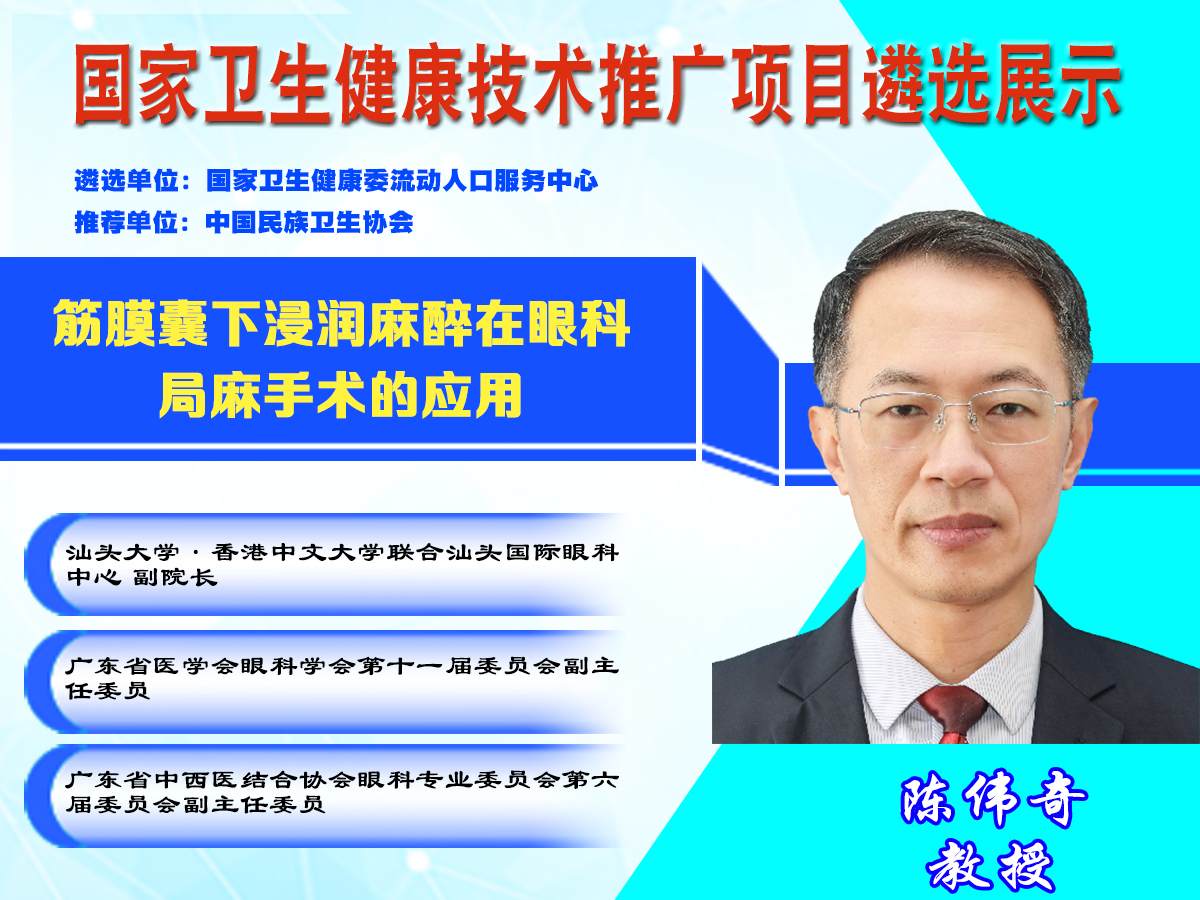 国家卫生健康技术推广项目遴选展示

遴选单位：国家卫生健康委流动人口服务中心
推荐单位：中国民族卫生协会

筋膜囊下浸润麻醉在眼科局麻手术的应用

汕头大学·香港中文大学联合汕头国际眼科中心 副院长

广东省医学会眼科学会第十一届委员会副主任委员

广东省中西医结合协会眼科专业委员会第六届委员会副主任委员

陈伟奇
教授